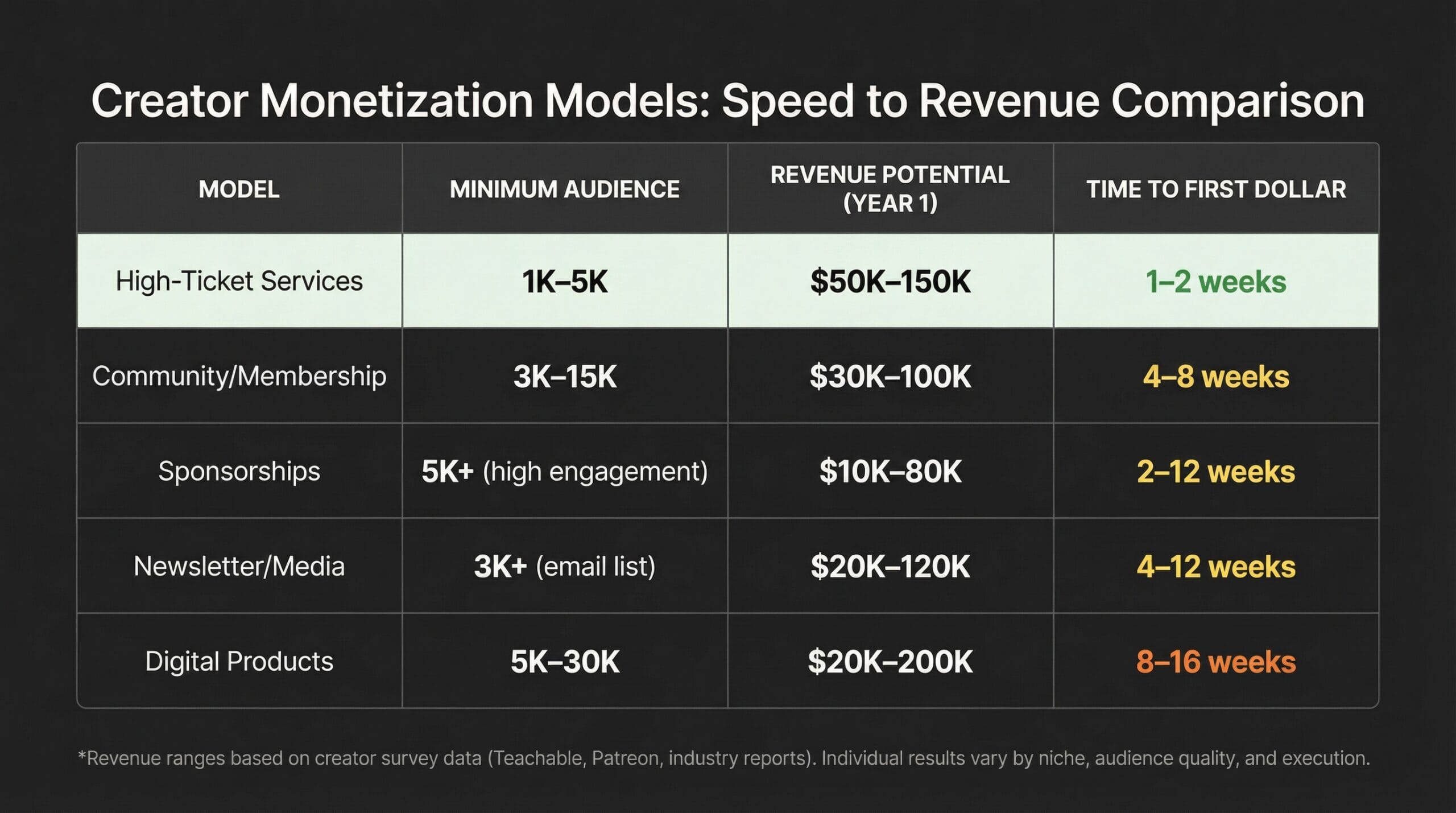 Creator Monetization Models: Speed to Revenue Comparison

| MODEL | MINIMUM AUDIENCE | REVENUE POTENTIAL (YEAR 1) | TIME TO FIRST DOLLAR |
|---|---|---|---|
| High-Ticket Services | 1K–5K | \$50K–150K | 1–2 weeks |
| Community/Membership | 3K–15K | \$30K–100K | 4–8 weeks |
| Sponsorships | 5K+ (high engagement) | \$10K–80K | 2–12 weeks |
| Newsletter/Media | 3K+ (email list) | \$20K–120K | 4–12 weeks |
| Digital Products | 5K–30K | \$20K–200K | 8–16 weeks |

*Revenue ranges based on creator survey data (Teachable, Patreon, industry reports). Individual results vary by niche, audience quality, and execution.